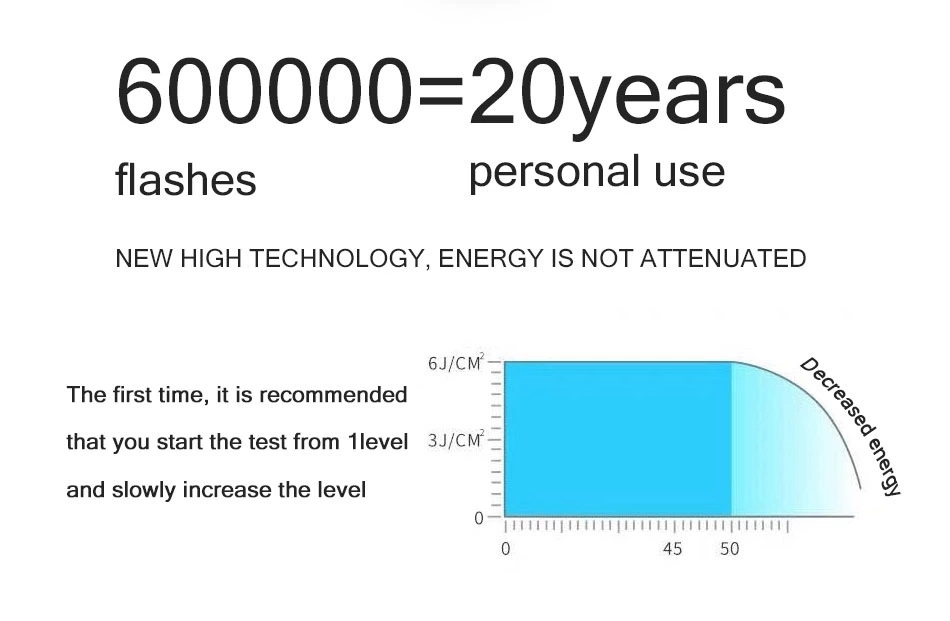 600000=20years

flashes personal use

NEW HIGH TECHNOLOGY, ENERGY IS NOT ATTENUATED

The first time, it is recommended that you start the test from 1level and slowly increase the level

$6J/CM^2$
$3J/CM^2$
0
0 45 50

Decreased energy